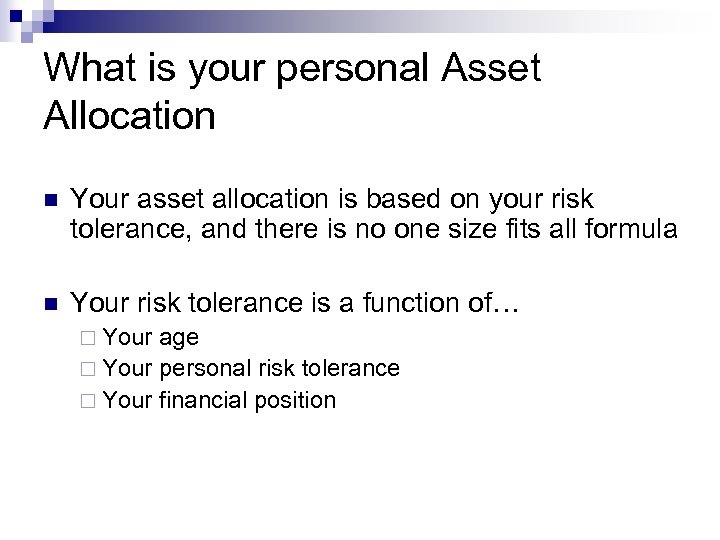 What is your personal Asset Allocation

■ Your asset allocation is based on your risk tolerance, and there is no one size fits all formula

■ Your risk tolerance is a function of…
□ Your age
□ Your personal risk tolerance
□ Your financial position